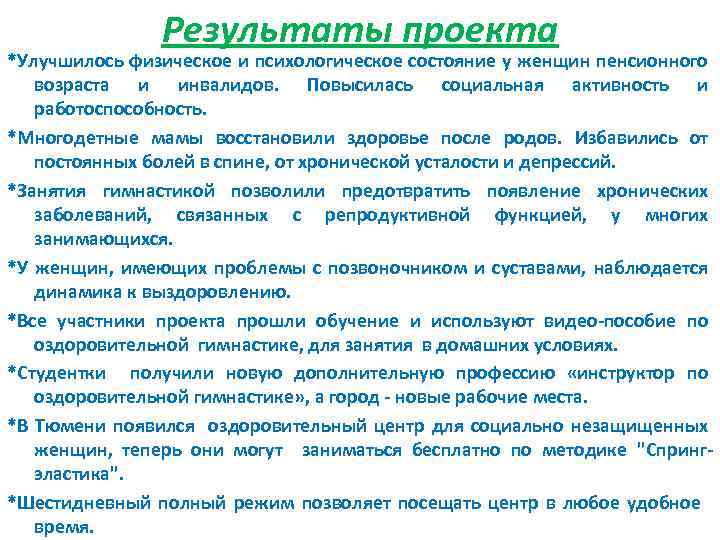 Результаты проекта

*Улучшилось физическое и психологическое состояние у женщин пенсионного возраста и инвалидов. Повысилась социальная активность и работоспособность.

*Многодетные мамы восстановили здоровье после родов. Избавились от постоянных болей в спине, от хронической усталости и депрессий.

*Занятия гимнастикой позволили предотвратить появление хронических заболеваний, связанных с репродуктивной функцией, у многих занимающихся.

*У женщин, имеющих проблемы с позвоночником и суставами, наблюдается динамика к выздоровлению.

*Все участники проекта прошли обучение и используют видео-пособие по оздоровительной гимнастике, для занятия в домашних условиях.

*Студентки получили новую дополнительную профессию «инструктор по оздоровительной гимнастике», а город - новые рабочие места.

*В Тюмени появился оздоровительный центр для социально незащищенных женщин, теперь они могут заниматься бесплатно по методике "Спринг-эластика".

*Шестидневный полный режим позволяет посещать центр в любое удобное время.